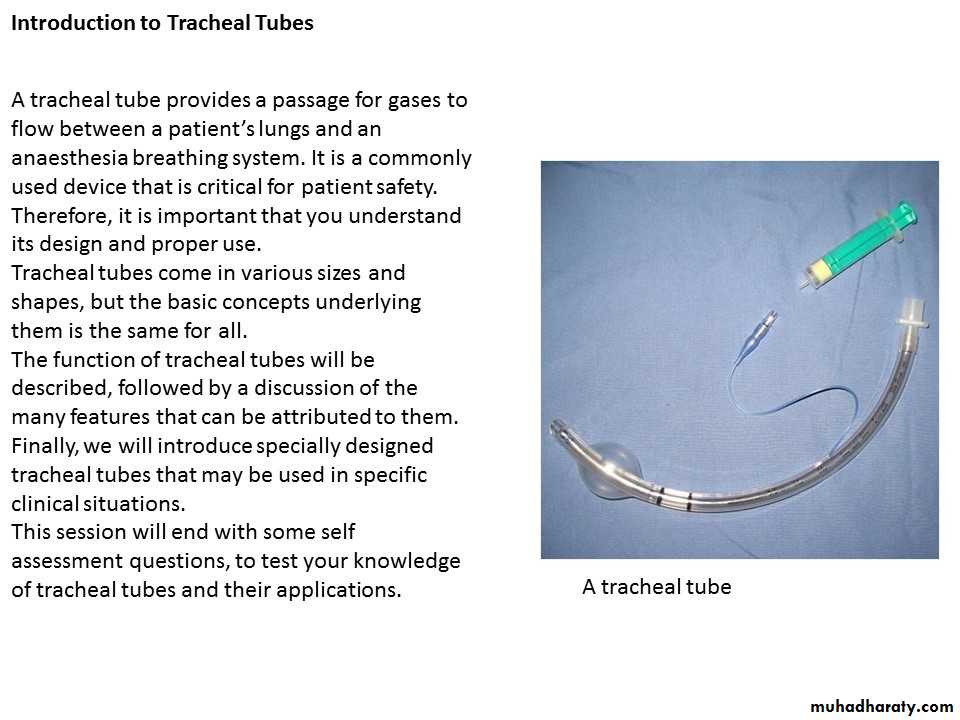 Introduction to Tracheal Tubes

A tracheal tube provides a passage for gases to flow between a patient's lungs and an anaesthesia breathing system. It is a commonly used device that is critical for patient safety. Therefore, it is important that you understand its design and proper use.
Tracheal tubes come in various sizes and shapes, but the basic concepts underlying them is the same for all.
The function of tracheal tubes will be described, followed by a discussion of the many features that can be attributed to them.
Finally, we will introduce specially designed tracheal tubes that may be used in specific clinical situations.
This session will end with some self assessment questions, to test your knowledge of tracheal tubes and their applications.

A tracheal tube

muhadharaty.com